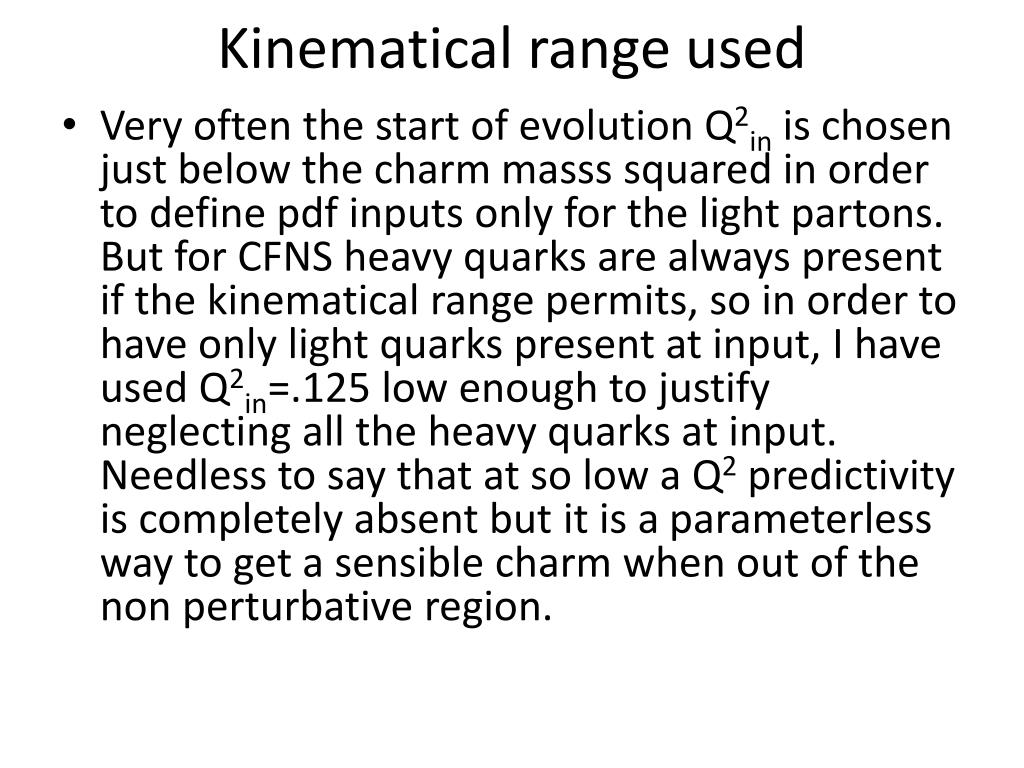 Kinematical range used

• Very often the start of evolution $Q^2_{in}$ is chosen just below the charm masss squared in order to define pdf inputs only for the light partons. But for CFNS heavy quarks are always present if the kinematical range permits, so in order to have only light quarks present at input, I have used $Q^2_{in}$=.125 low enough to justify neglecting all the heavy quarks at input. Needless to say that at so low a $Q^2$ predictivity is completely absent but it is a parameterless way to get a sensible charm when out of the non perturbative region.